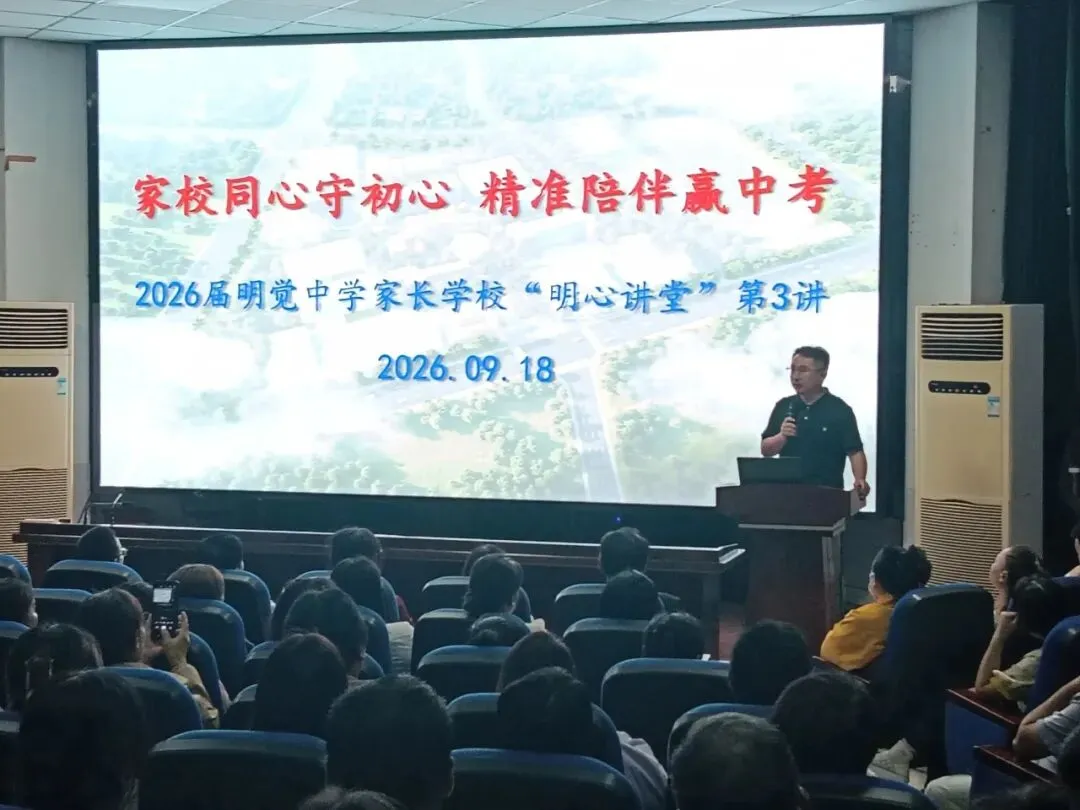 家校同心守初心 精准陪伴赢中考

2026届明觉中学家长学校“明心讲堂”第3讲

2026.09.18